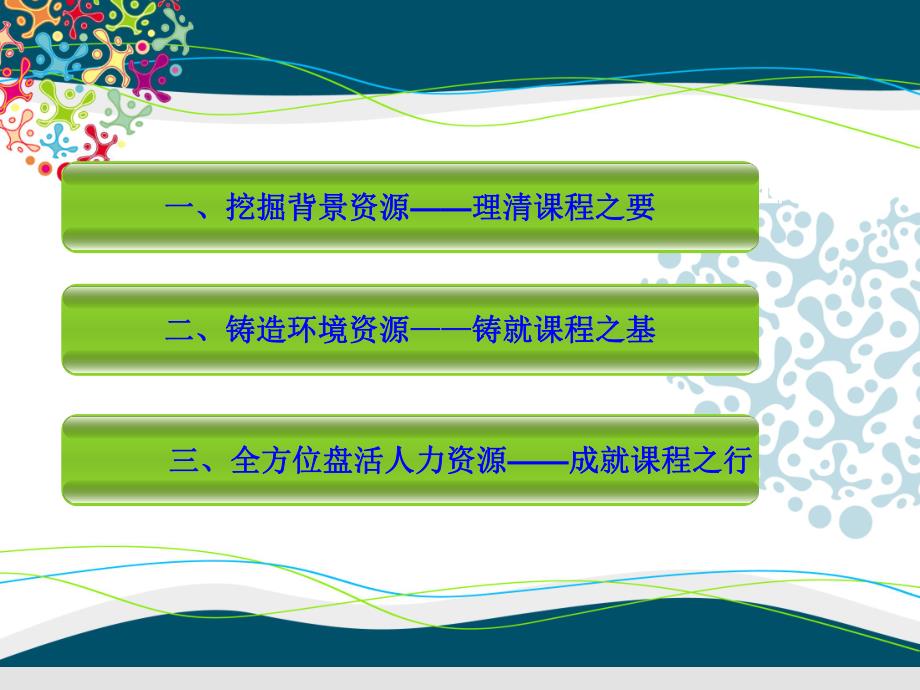 一、挖掘背景资源——理清课程之要

二、铸造环境资源——铸就课程之基

三、全方位盘活人力资源——成就课程之行